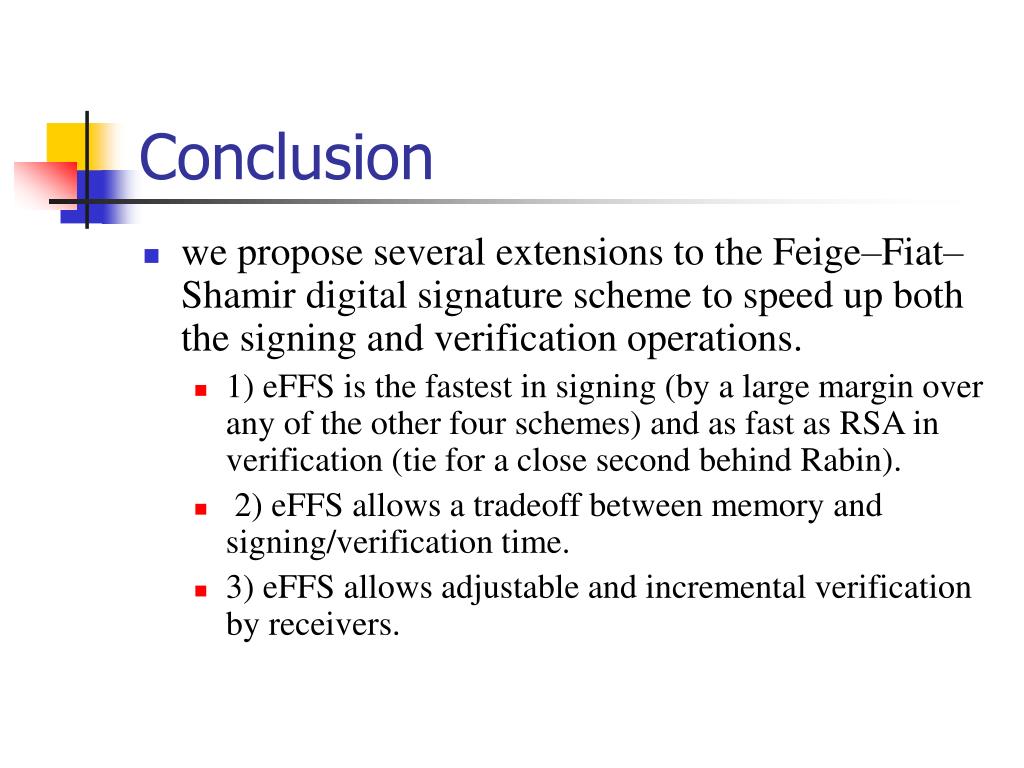 Conclusion

we propose several extensions to the Feige–Fiat–Shamir digital signature scheme to speed up both the signing and verification operations.

1) eFFS is the fastest in signing (by a large margin over any of the other four schemes) and as fast as RSA in verification (tie for a close second behind Rabin).

2) eFFS allows a tradeoff between memory and signing/verification time.

3) eFFS allows adjustable and incremental verification by receivers.